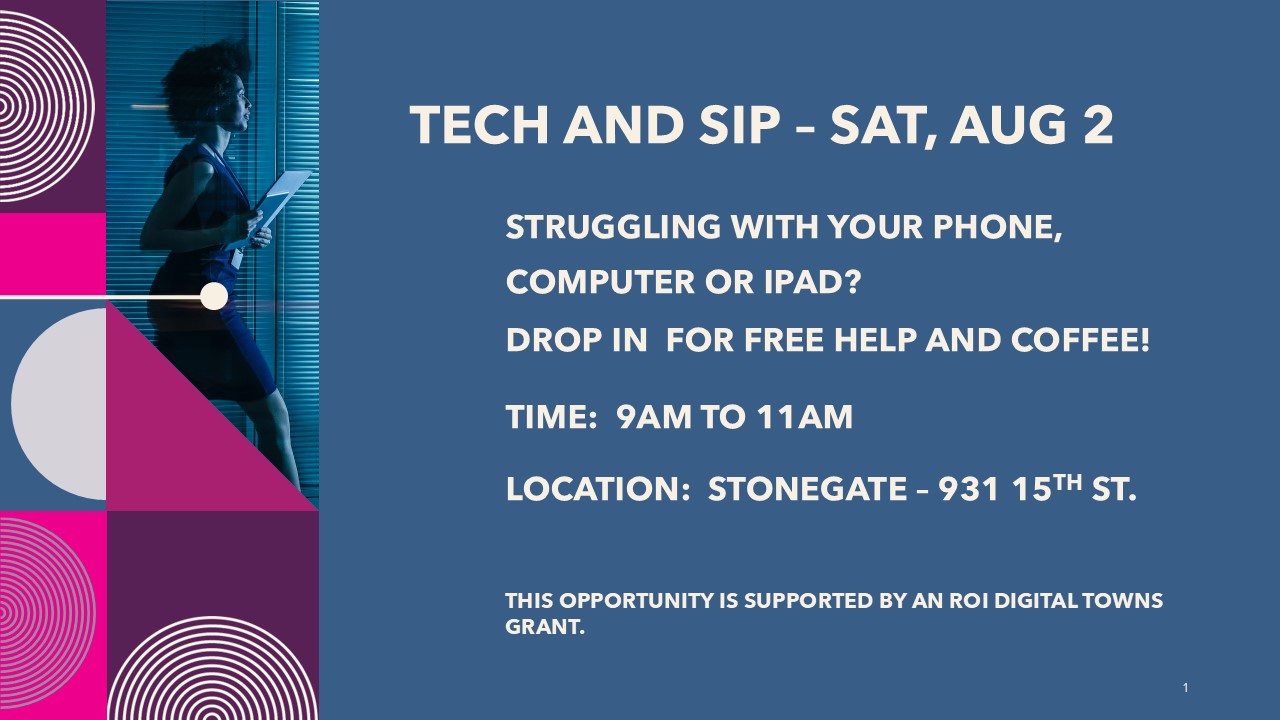 TECH AND SIP – SAT, AUG 2

STRUGGLING WITH YOUR PHONE, COMPUTER OR IPAD?

DROP IN FOR FREE HELP AND COFFEE!

TIME: 9AM TO 11AM

LOCATION: STONEGATE – 931 15$^{TH}$ ST.

THIS OPPORTUNITY IS SUPPORTED BY AN ROI DIGITAL TOWNS GRANT.

1